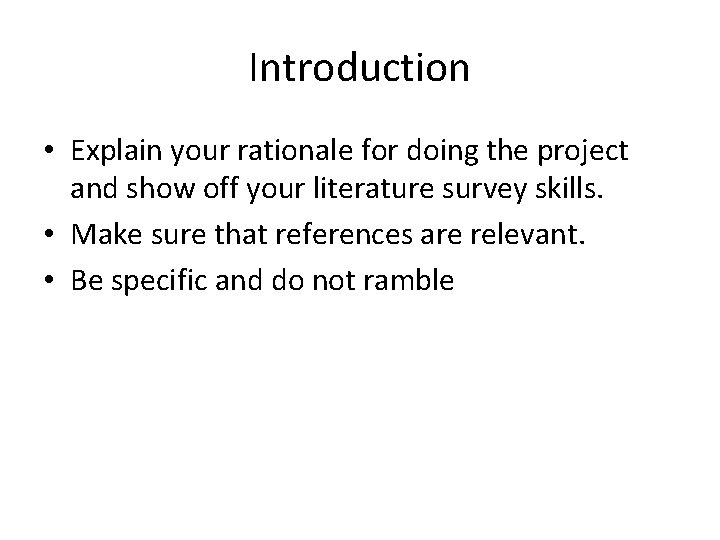 Introduction

• Explain your rationale for doing the project and show off your literature survey skills.
• Make sure that references are relevant.
• Be specific and do not ramble